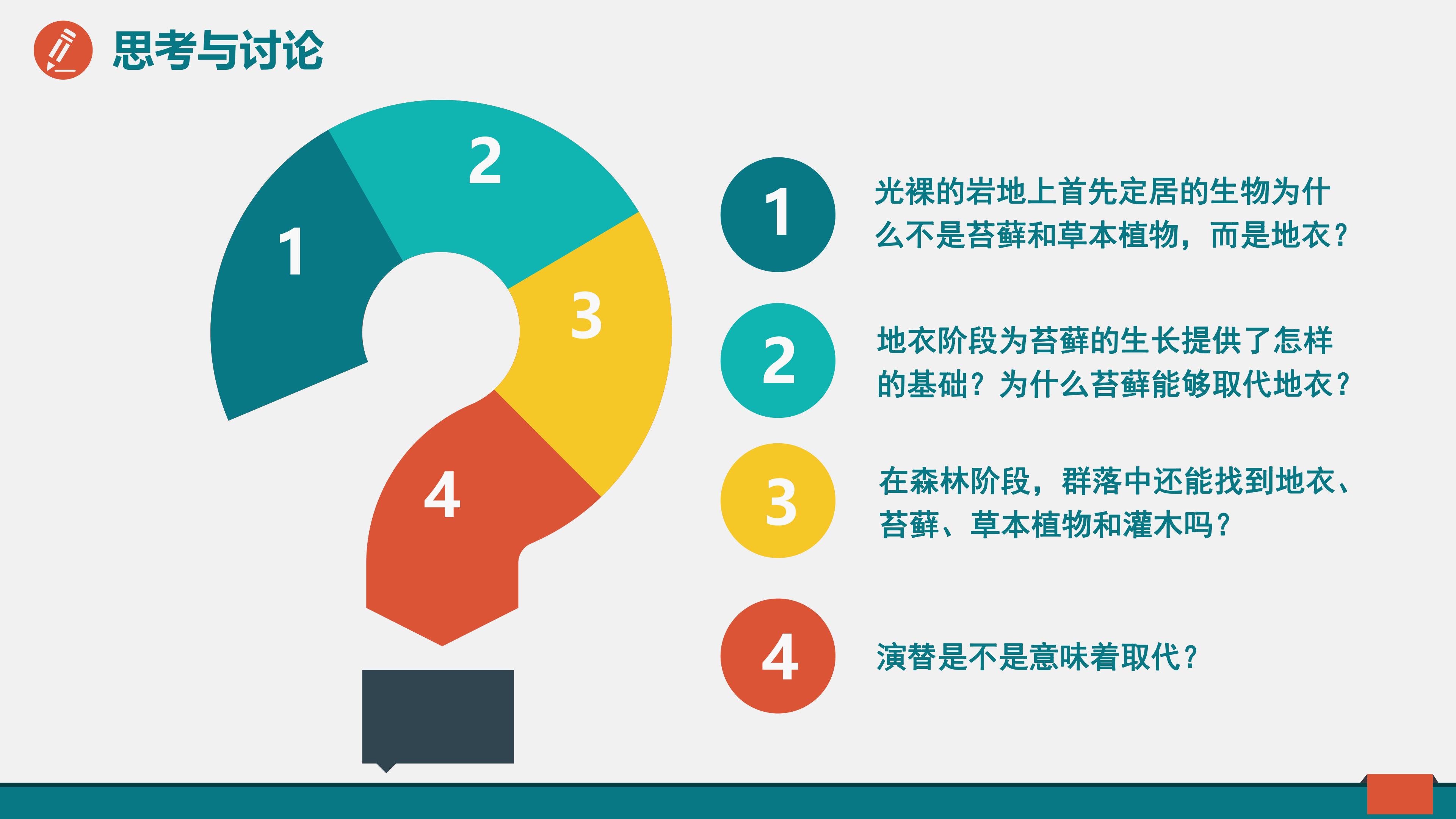 思考与讨论

1

2

3

4

1

光裸的岩地上首先定居的生物为什么不是苔藓和草本植物，而是地衣？

2

地衣阶段为苔藓的生长提供了怎样的基础？为什么苔藓能够取代地衣？

3

在森林阶段，群落中还能找到地衣、苔藓、草本植物和灌木吗？

4

演替是不是意味着取代？